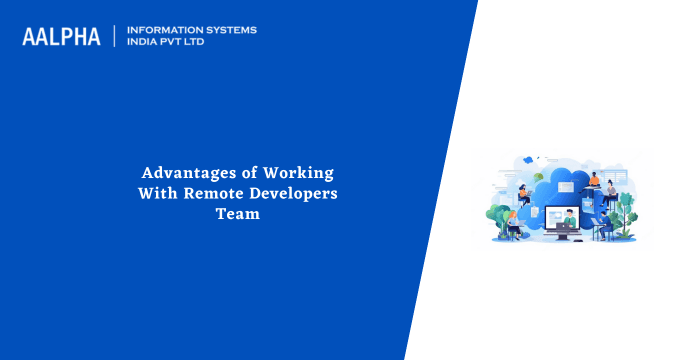 AALPHA | INFORMATION SYSTEMS INDIA PVT LTD

Advantages of Working With Remote Developers Team